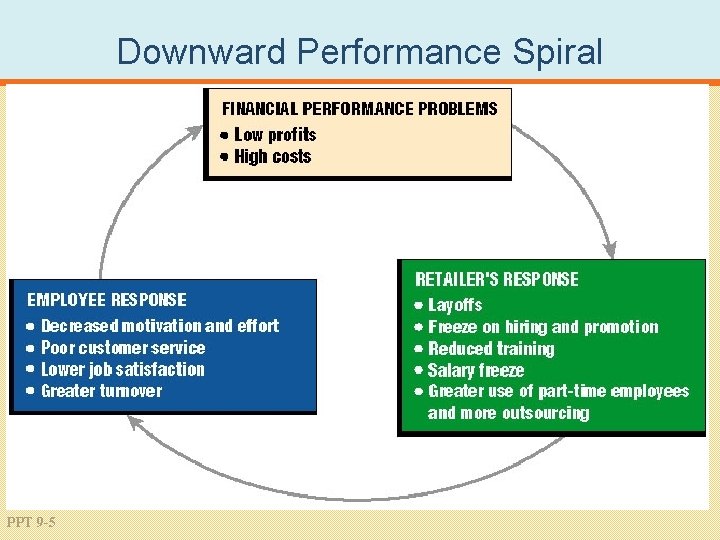 Downward Performance Spiral

FINANCIAL PERFORMANCE PROBLEMS
• Low profits
• High costs

RETAILER'S RESPONSE
• Layoffs
• Freeze on hiring and promotion
• Reduced training
• Salary freeze
• Greater use of part-time employees and more outsourcing

EMPLOYEE RESPONSE
• Decreased motivation and effort
• Poor customer service
• Lower job satisfaction
• Greater turnover

PPT 9-5